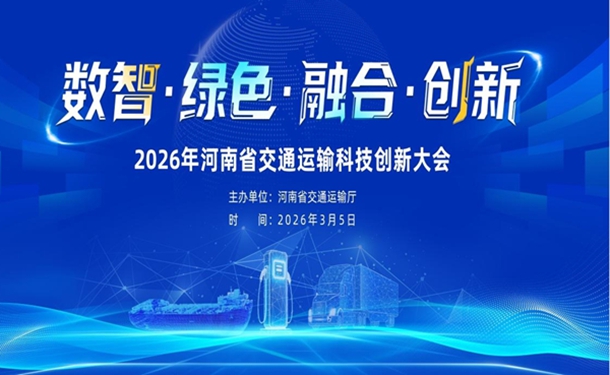 数智·绿色·融合·创新

2026年河南省交通运输科技创新大会

主办单位：河南省交通运输厅
时　　间：2026年3月5日